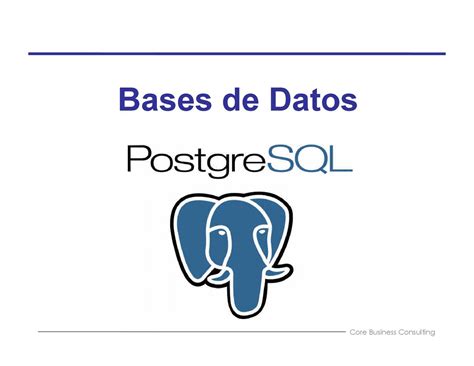 Bases de Datos

PostgreSQL

Core Business Consulting